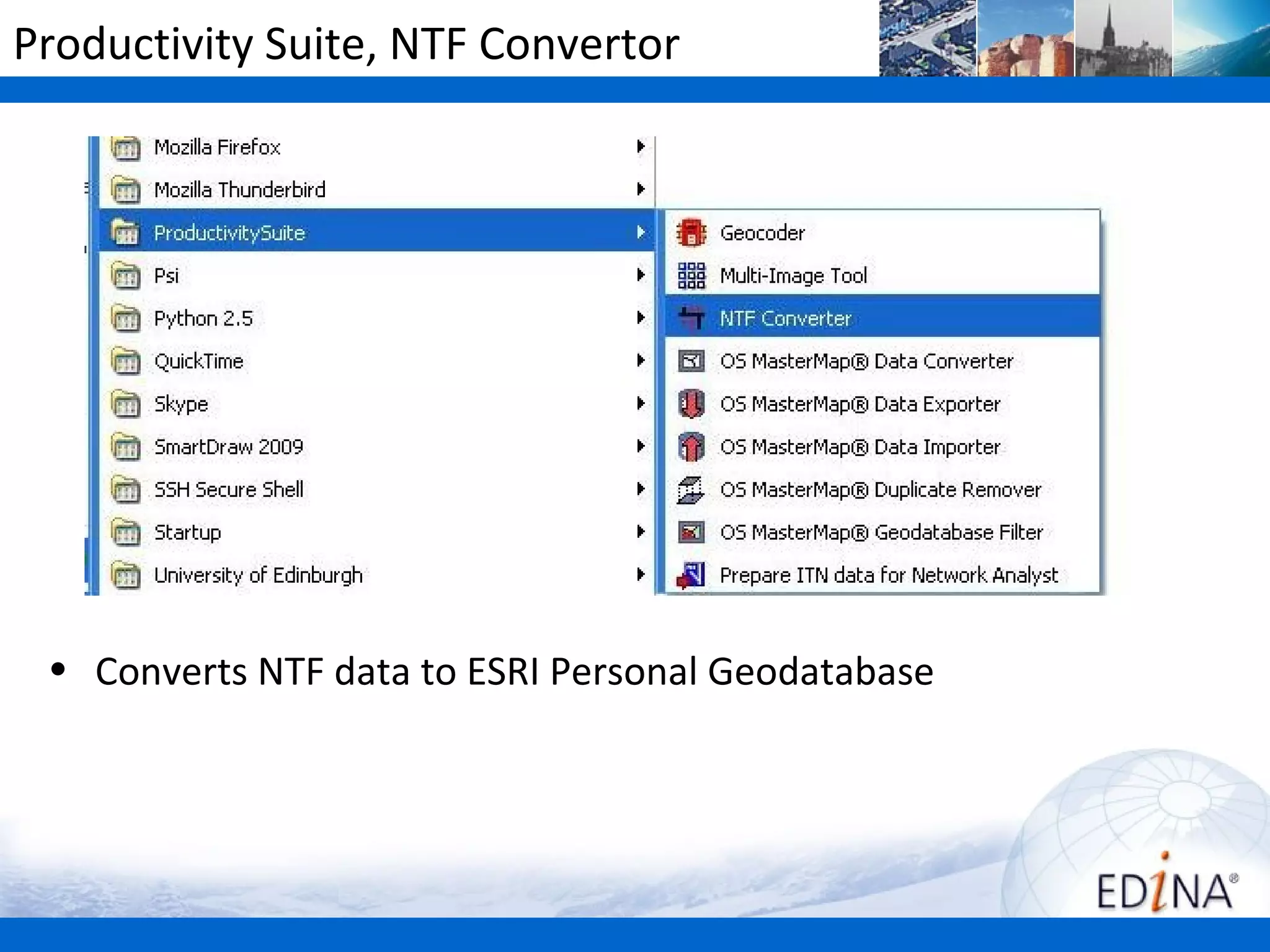 Productivity Suite, NTF Convertor

Mozilla Firefox
Mozilla Thunderbird
ProductivitySuite
Psi
Python 2.5
QuickTime
Skype
SmartDraw 2009
SSH Secure Shell
Startup
University of Edinburgh

Geocoder
Multi-Image Tool
NTF Converter
OS MasterMap® Data Converter
OS MasterMap® Data Exporter
OS MasterMap® Data Importer
OS MasterMap® Duplicate Remover
OS MasterMap® Geodatabase Filter
Prepare ITN data for Network Analyst

• Converts NTF data to ESRI Personal Geodatabase

EDINA®